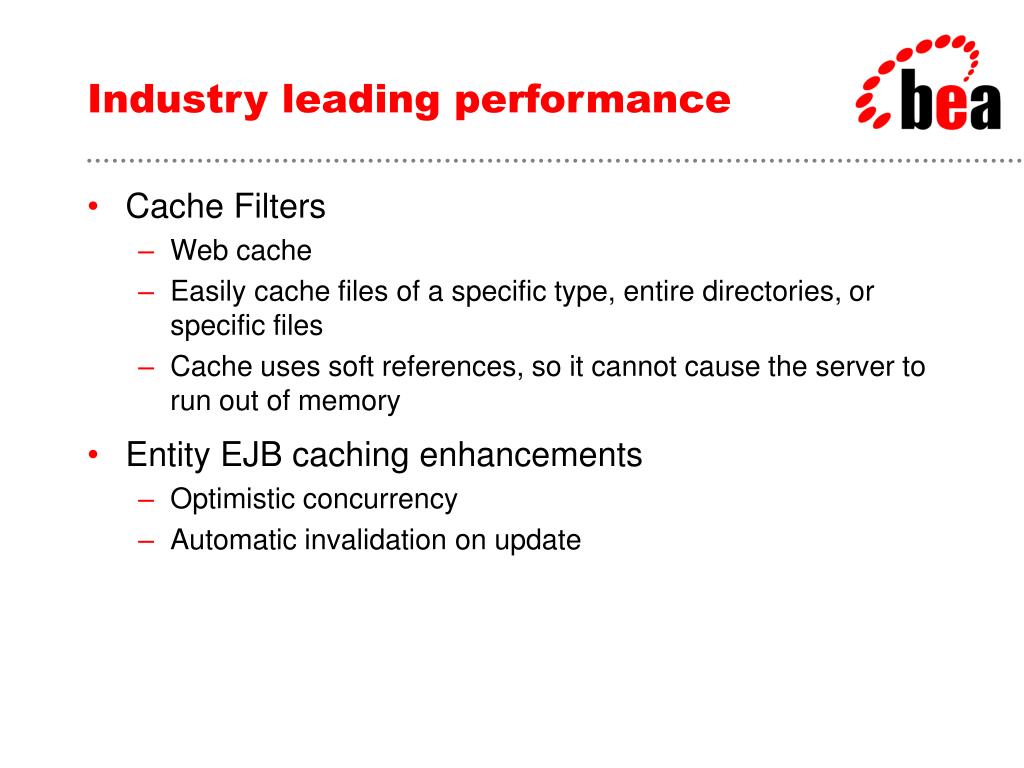 Industry leading performance

bea

• Cache Filters
– Web cache
– Easily cache files of a specific type, entire directories, or specific files
– Cache uses soft references, so it cannot cause the server to run out of memory

• Entity EJB caching enhancements
– Optimistic concurrency
– Automatic invalidation on update